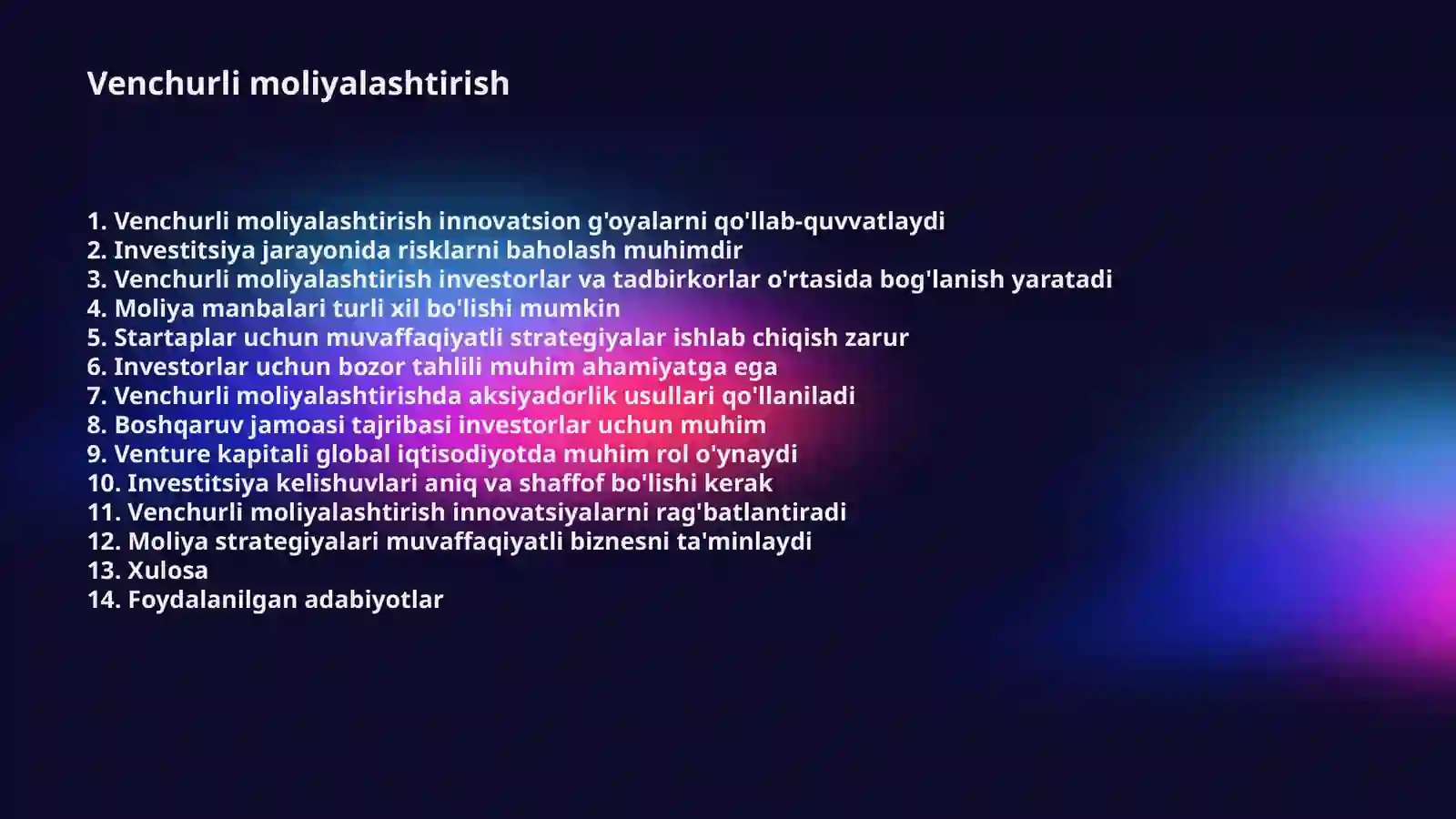 Venchurli moliyalashtirish

1. Venchurli moliyalashtirish innovatsion g'oyalarni qo'llab-quvvatlaydi
2. Investitsiya jarayonida risklarni baholash muhimdir
3. Venchurli moliyalashtirish investorlar va tadbirkorlar o'rtasida bog'lanish yaratadi
4. Moliya manbalari turli xil bo'lishi mumkin
5. Startaplar uchun muvaffaqiyatli strategiyalar ishlab chiqish zarur
6. Investorlar uchun bozor tahlili muhim ahamiyatga ega
7. Venchurli moliyalashtirishda aksiyadorlik usullari qo'llaniladi
8. Boshqaruv jamoasi tajribasi investorlar uchun muhim
9. Venture kapitali global iqtisodiyotda muhim rol o'ynaydi
10. Investitsiya kelishuvlari aniq va shaffof bo'lishi kerak
11. Venchurli moliyalashtirish innovatsiyalarni rag'batlantiradi
12. Moliya strategiyalari muvaffaqiyatli biznesni ta'minlaydi
13. Xulosa
14. Foydalanilgan adabiyotlar